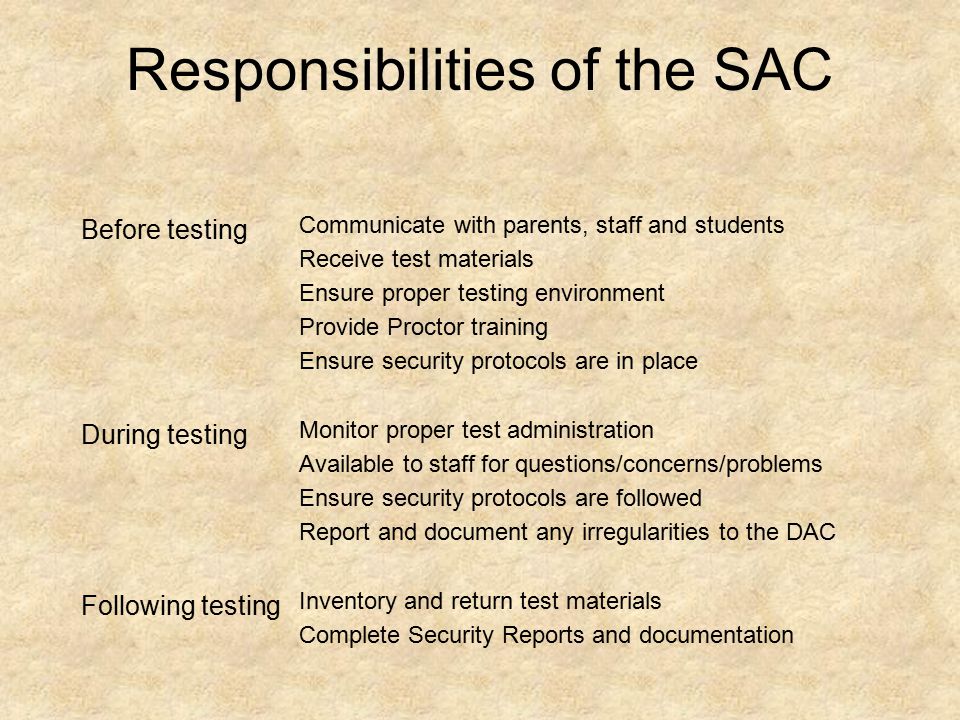 Responsibilities of the SAC

Before testing
Communicate with parents, staff and students
Receive test materials
Ensure proper testing environment
Provide Proctor training
Ensure security protocols are in place

During testing
Monitor proper test administration
Available to staff for questions/concerns/problems
Ensure security protocols are followed
Report and document any irregularities to the DAC

Following testing
Inventory and return test materials
Complete Security Reports and documentation